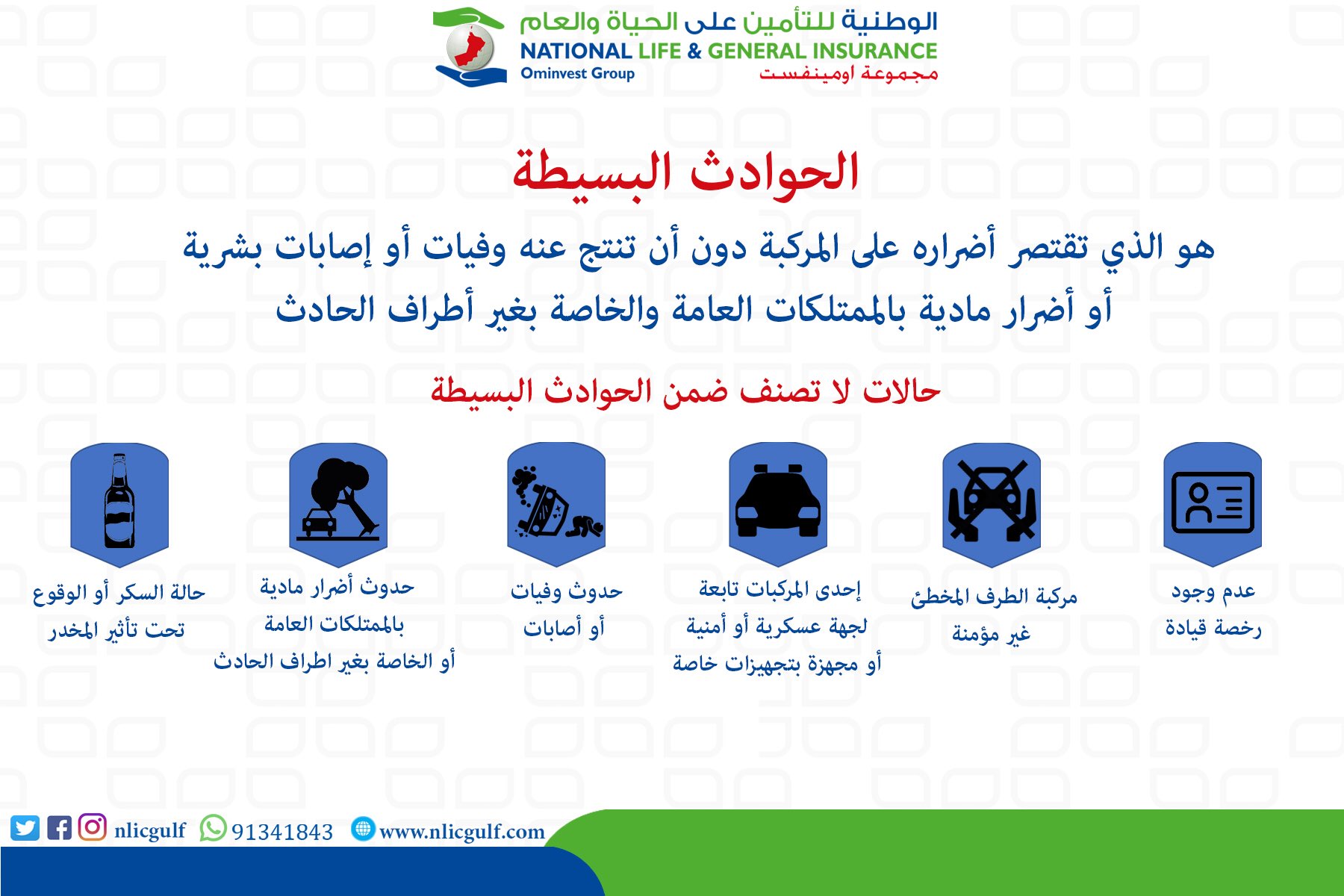 الوطنية للتأمين على الحياة والعام
NATIONAL LIFE & GENERAL INSURANCE
Ominvest Group
مجموعة اومينفست

الحوادث البسيطة

هو الذي تقتصر أضراره على المركبة دون أن تنتج عنه وفيات أو إصابات بشرية أو أضرار مادية بالممتلكات العامة والخاصة بغير أطراف الحادث

حالات لا تصنف ضمن الحوادث البسيطة

عدم وجود رخصة قيادة

مركبة الطرف المخطئ غير مؤمنة

إحدى المركبات تابعة لجهة عسكرية أو أمنية أو مجهزة بتجهيزات خاصة

حدوث وفيات أو أصابات

حدوث أضرار مادية بالممتلكات العامة أو الخاصة بغير اطراف الحادث

حالة السكر أو الوقوع تحت تأثير المخدر

nlicgulf 91341843 www.nlicgulf.com